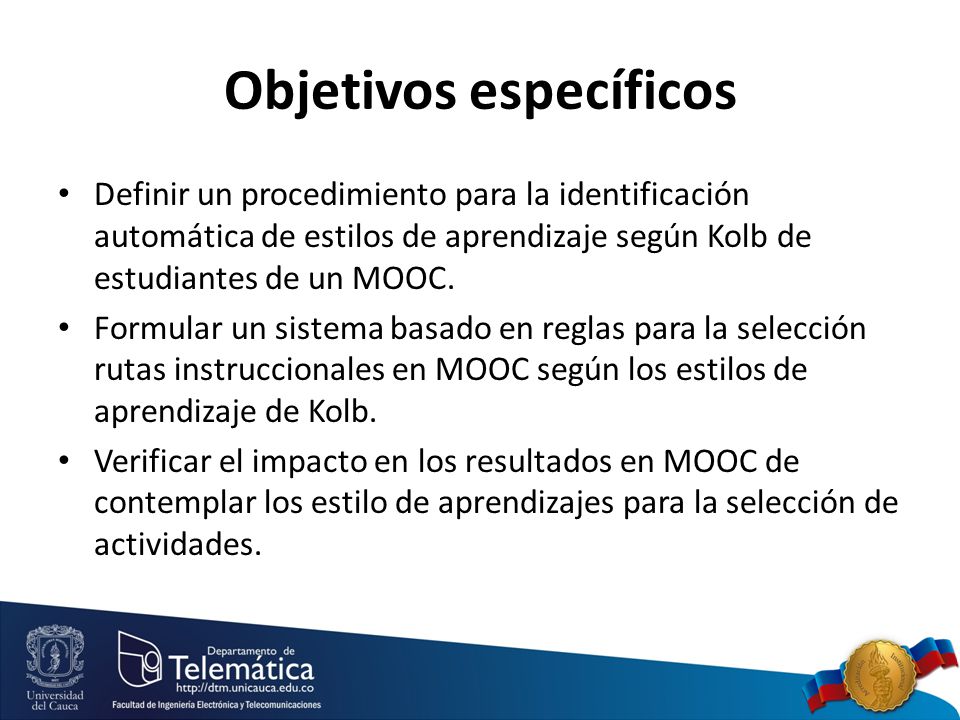 Objetivos específicos

• Definir un procedimiento para la identificación automática de estilos de aprendizaje según Kolb de estudiantes de un MOOC.
• Formular un sistema basado en reglas para la selección rutas instruccionales en MOOC según los estilos de aprendizaje de Kolb.
• Verificar el impacto en los resultados en MOOC de contemplar los estilo de aprendizajes para la selección de actividades.

Universidad del Cauca

Departamento de Telemática
http://dtm.unicauca.edu.co
Facultad de Ingeniería Electrónica y Telecomunicaciones